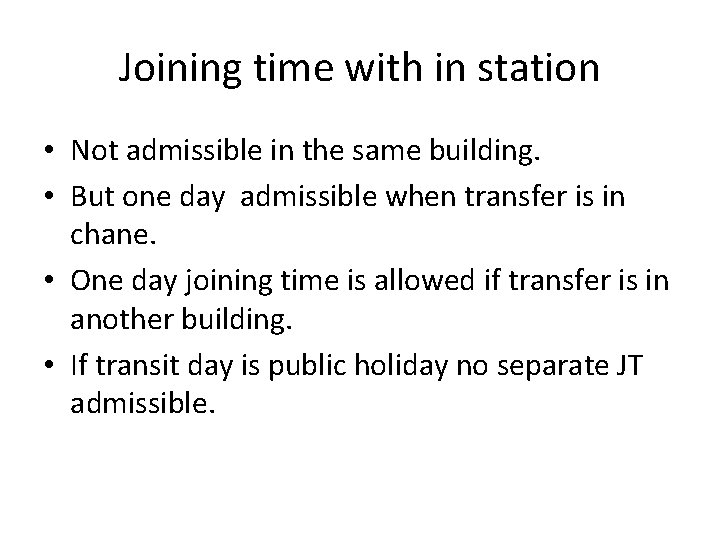 Joining time with in station

• Not admissible in the same building.
• But one day admissible when transfer is in chane.
• One day joining time is allowed if transfer is in another building.
• If transit day is public holiday no separate JT admissible.